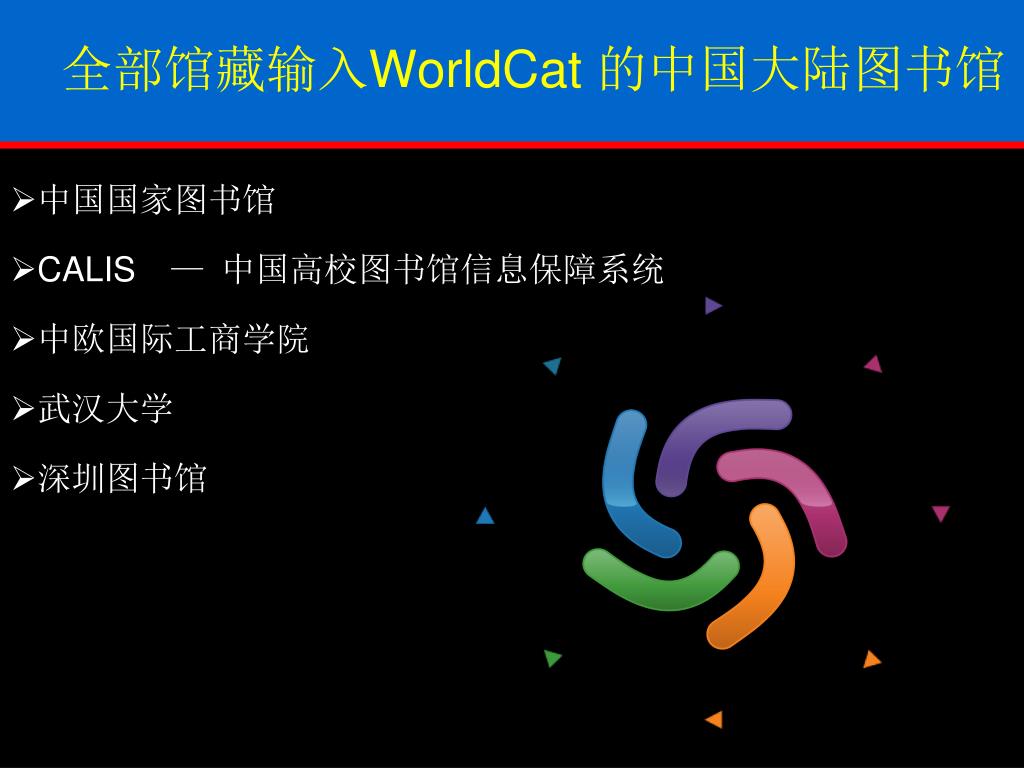 全部馆藏输入WorldCat 的中国大陆图书馆

➢中国国家图书馆

➢CALIS — 中国高校图书馆信息保障系统

➢中欧国际工商学院

➢武汉大学

➢深圳图书馆